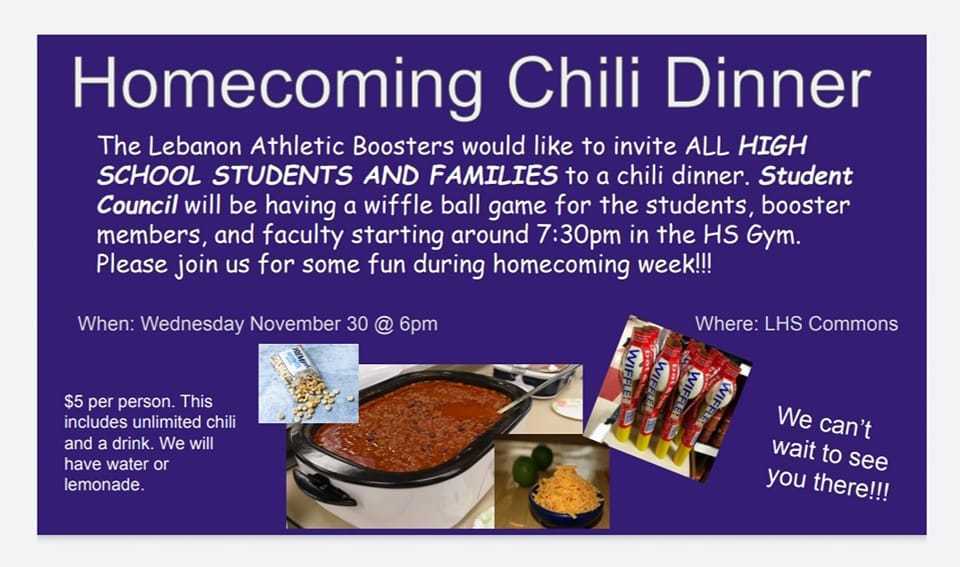 Homecoming Chili Dinner

The Lebanon Athletic Boosters would like to invite ALL HIGH SCHOOL STUDENTS AND FAMILIES to a chili dinner. Student Council will be having a wiffle ball game for the students, booster members, and faculty starting around 7:30pm in the HS Gym. Please join us for some fun during homecoming week!!!

When: Wednesday November 30 @ 6pm

Where: LHS Commons

$5 per person. This includes unlimited chili and a drink. We will have water or lemonade.

WIFFLE WIFFLE WIFFLE WIFFLE

We can't wait to see you there!!!